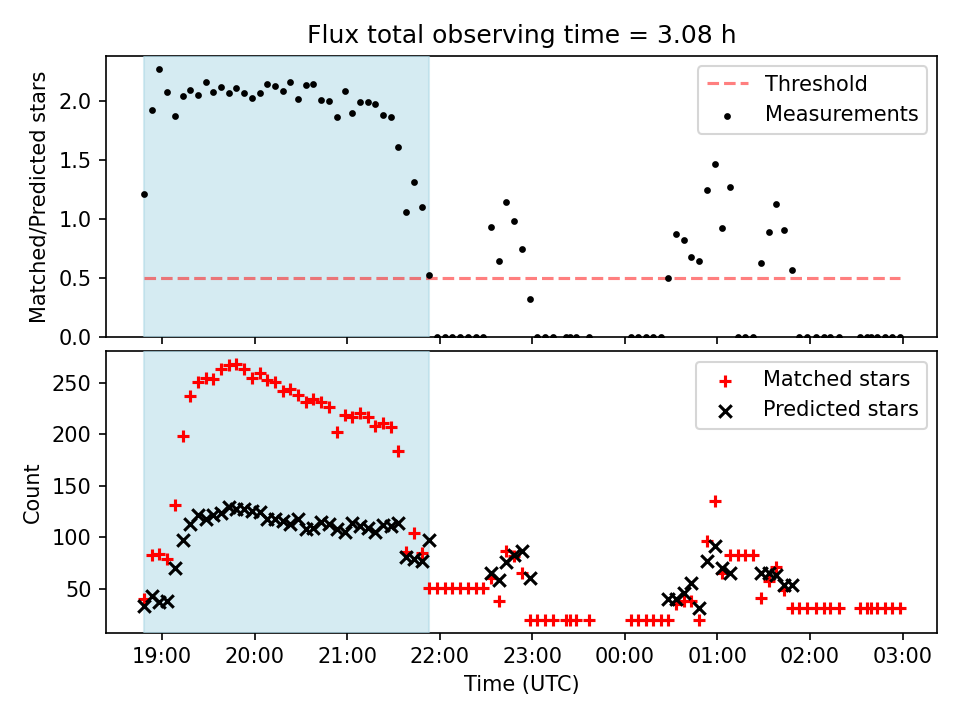 Flux total observing time = 3.08 h

Matched/Predicted stars

2.0
1.5
1.0
0.5
0.0

Threshold
Measurements

Count

250
200
150
100
50

Matched stars
Predicted stars

19:00 20:00 21:00 22:00 23:00 00:00 01:00 02:00 03:00

Time (UTC)